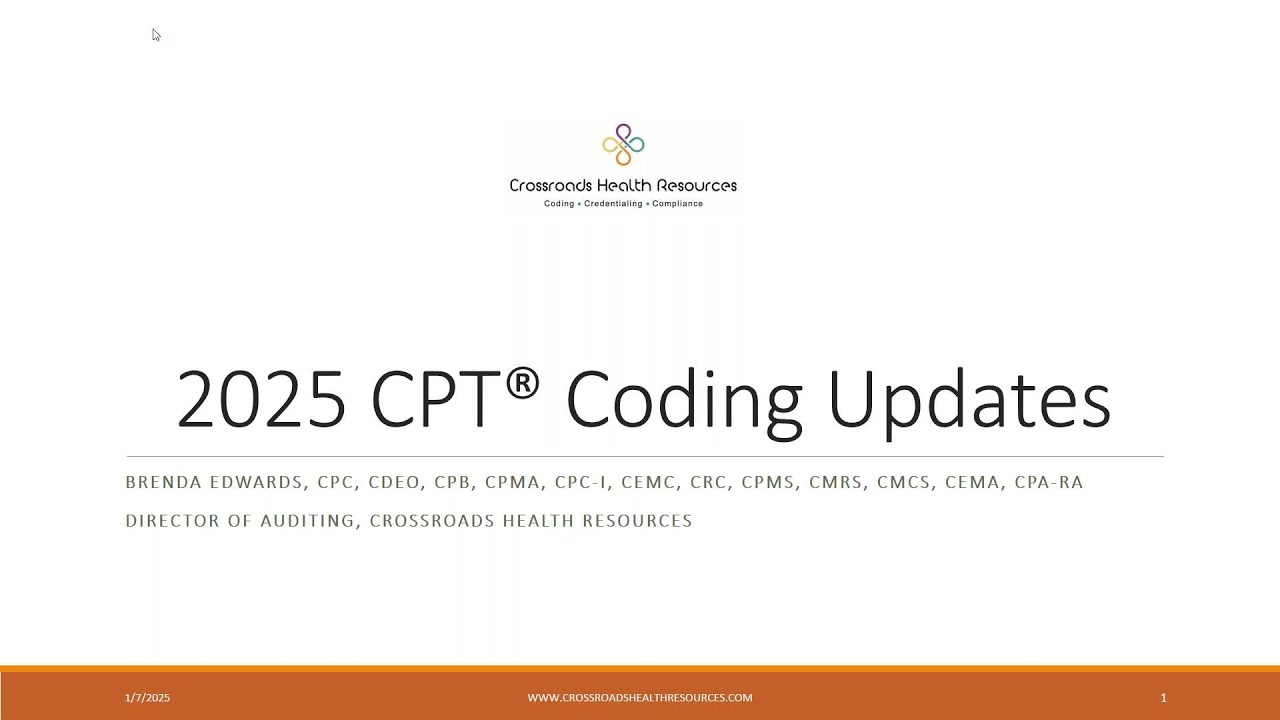 Crossroads Health Resources
Coding • Credentialing • Compliance

2025 CPT® Coding Updates

BRENDA EDWARDS, CPC, CDEO, CPB, CPMA, CPC-I, CEMC, CRC, CPMS, CMRS, CMCS, CEMA, CPA-RA

DIRECTOR OF AUDITING, CROSSROADS HEALTH RESOURCES

1/7/2025

WWW.CROSSROADSHEALTHRESOURCES.COM

1